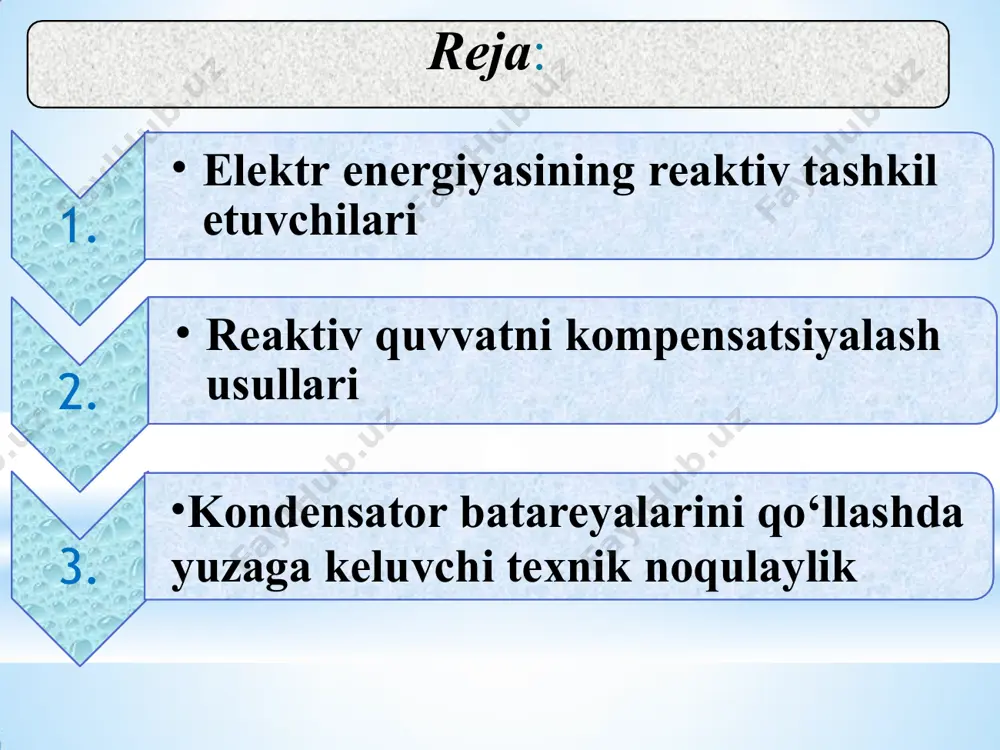 Reja:

1.

• Elektr energiyasining reaktiv tashkil etuvchilari

2.

• Reaktiv quvvatni kompensatsiyalash usullari

3.

•Kondensator batareyalarini qo‘llashda yuzaga keluvchi texnik noqulaylik

FaylHub.uz